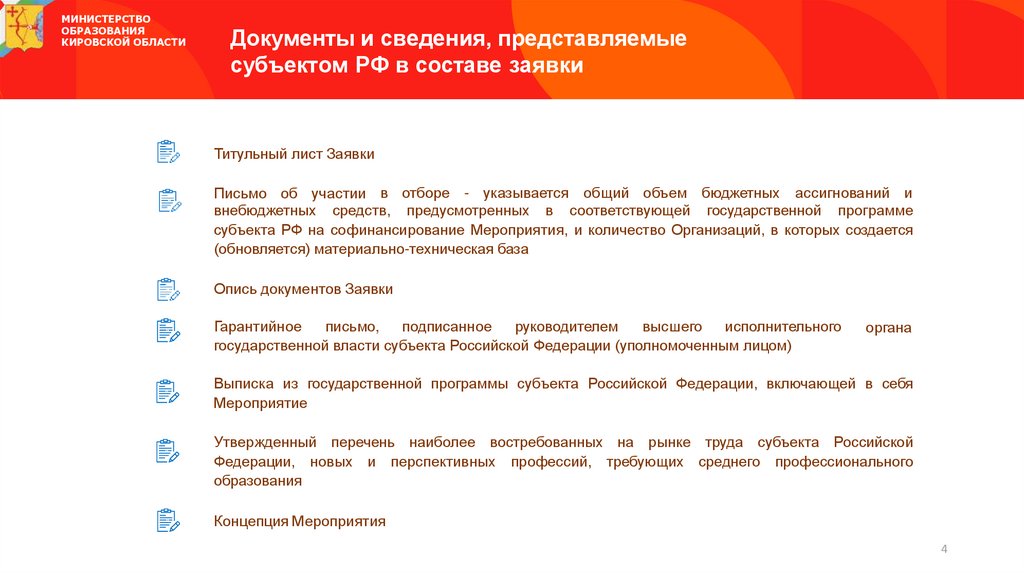 МИНИСТЕРСТВО ОБРАЗОВАНИЯ КИРОВСКОЙ ОБЛАСТИ

Документы и сведения, представляемые субъектом РФ в составе заявки

Титульный лист Заявки

Письмо об участии в отборе - указывается общий объем бюджетных ассигнований и внебюджетных средств, предусмотренных в соответствующей государственной программе субъекта РФ на софинансирование Мероприятия, и количество Организаций, в которых создается (обновляется) материально-техническая база

Опись документов Заявки

Гарантийное письмо, подписанное руководителем высшего исполнительного органа государственной власти субъекта Российской Федерации (уполномоченным лицом)

Выписка из государственной программы субъекта Российской Федерации, включающей в себя Мероприятие

Утвержденный перечень наиболее востребованных на рынке труда субъекта Российской Федерации, новых и перспективных профессий, требующих среднего профессионального образования

Концепция Мероприятия

4